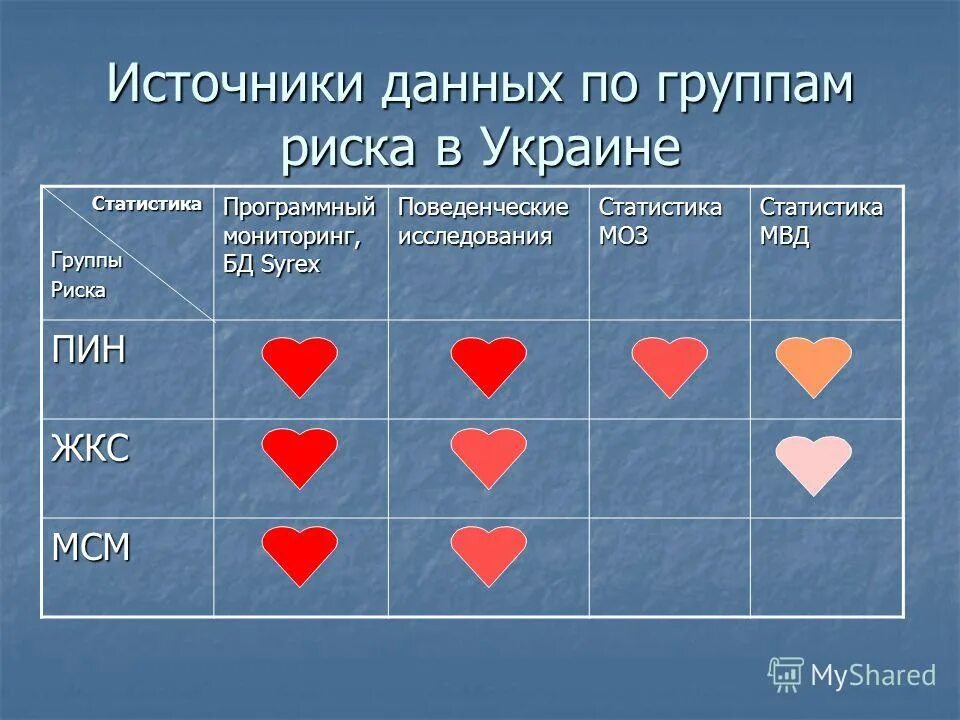 Источники данных по группам риска в Украине

| Статистика Группы Риска | Программный мониторинг, БД Syrex | Поведенческие исследования | Статистика МОЗ | Статистика МВД |
|---|---|---|---|---|
| ПИН | | | | |
| ЖКС | | | | |
| МСМ | | | | |

MyShared